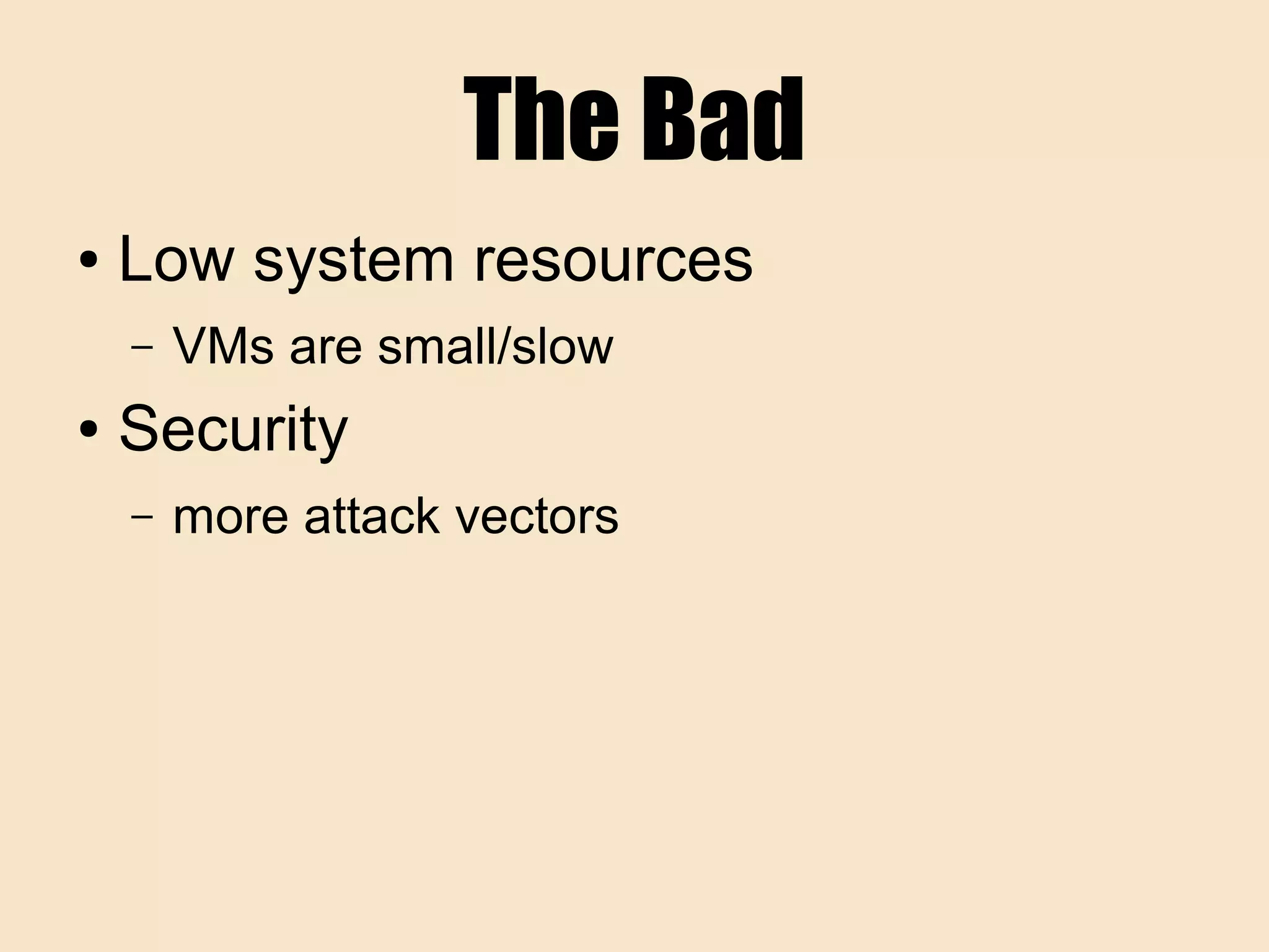 The Bad

• Low system resources
 – VMs are small/slow
• Security
 – more attack vectors